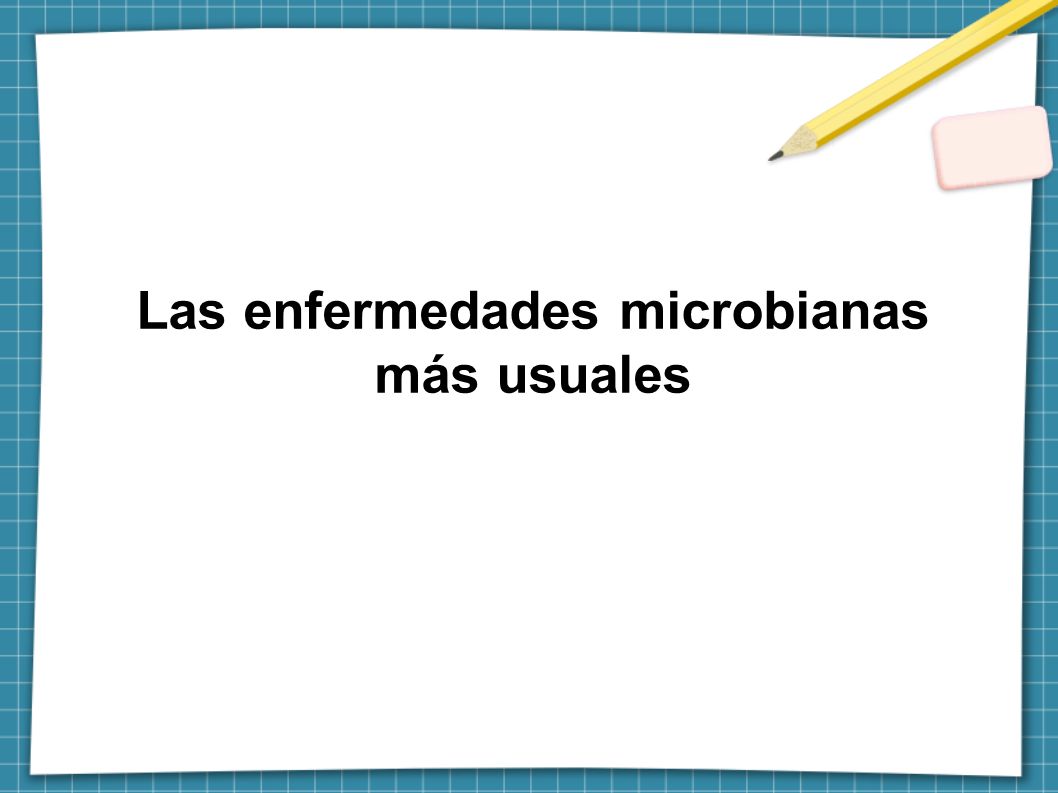 Las enfermedades microbianas más usuales